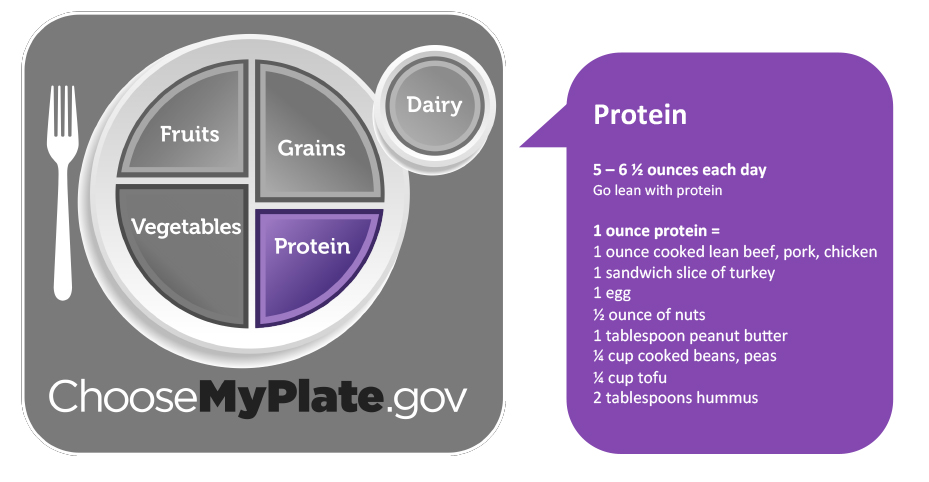 Fruits
Grains
Dairy
Vegetables
Protein

ChooseMyPlate.gov

Protein

5 – 6 ½ ounces each day
Go lean with protein

1 ounce protein =
1 ounce cooked lean beef, pork, chicken
1 sandwich slice of turkey
1 egg
½ ounce of nuts
1 tablespoon peanut butter
¼ cup cooked beans, peas
¼ cup tofu
2 tablespoons hummus